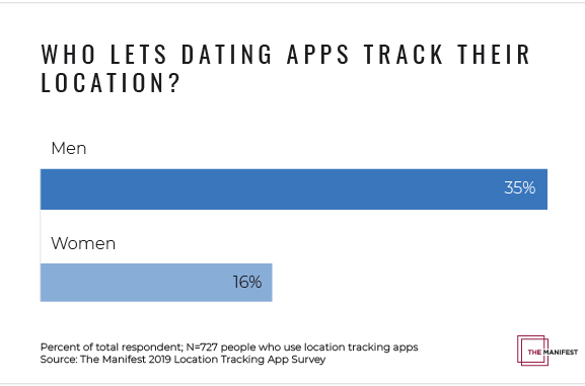 WHO LETS DATING APPS TRACK THEIR LOCATION?

Men

35%

Women

16%

Percent of total respondent; N=727 people who use location tracking apps
Source: The Manifest 2019 Location Tracking App Survey

THE MANIFEST